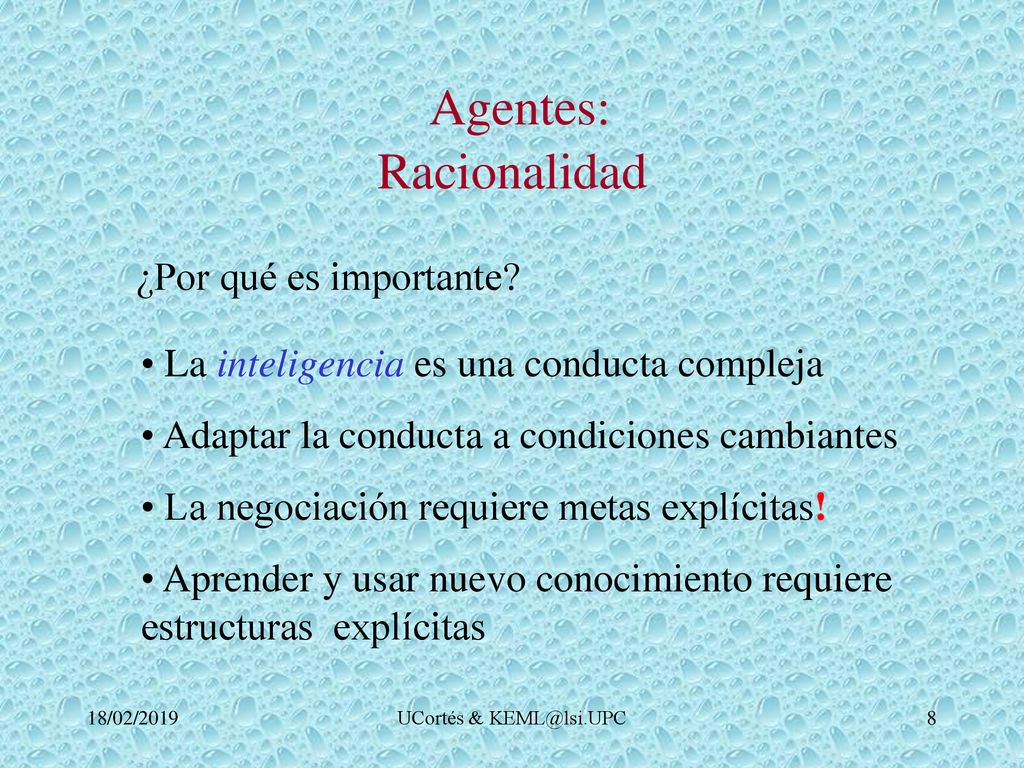 Agentes:
Racionalidad

¿Por qué es importante?

• La inteligencia es una conducta compleja

• Adaptar la conducta a condiciones cambiantes

• La negociación requiere metas explícitas!

• Aprender y usar nuevo conocimiento requiere estructuras explícitas

18/02/2019

UCortés & KEML@lsi.UPC

8